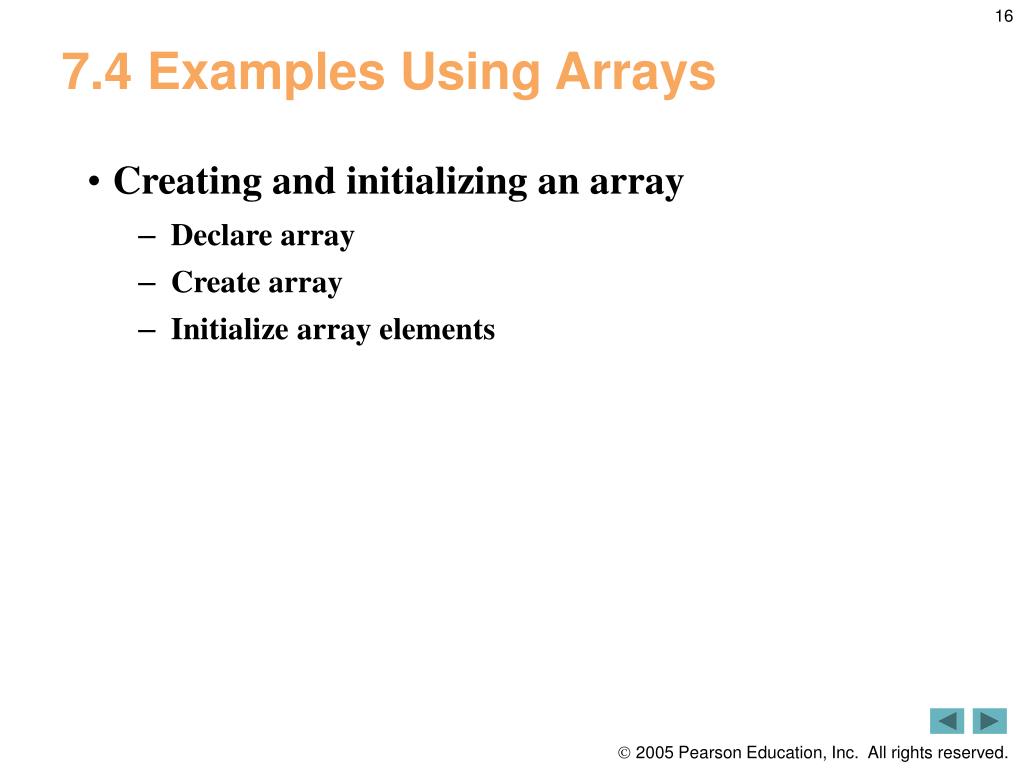 16

7.4 Examples Using Arrays

• Creating and initializing an array
– Declare array
– Create array
– Initialize array elements

© 2005 Pearson Education, Inc. All rights reserved.